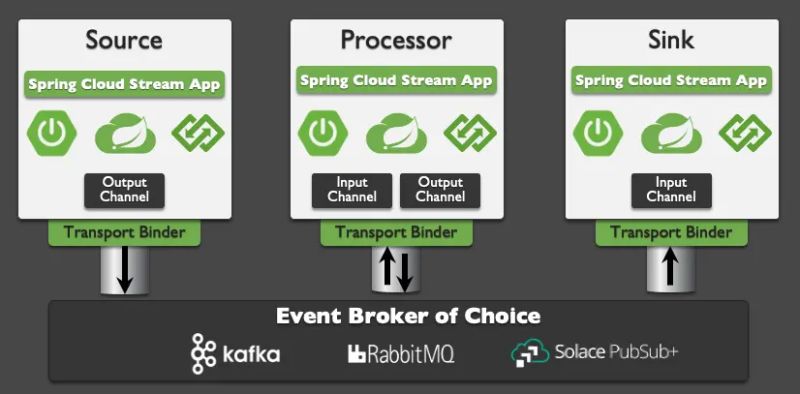 Source

Spring Cloud Stream App

Output Channel

Transport Binder

Processor

Spring Cloud Stream App

Input Channel

Output Channel

Transport Binder

Sink

Spring Cloud Stream App

Input Channel

Transport Binder

Event Broker of Choice

kafka

RabbitMQ

Solace PubSub+